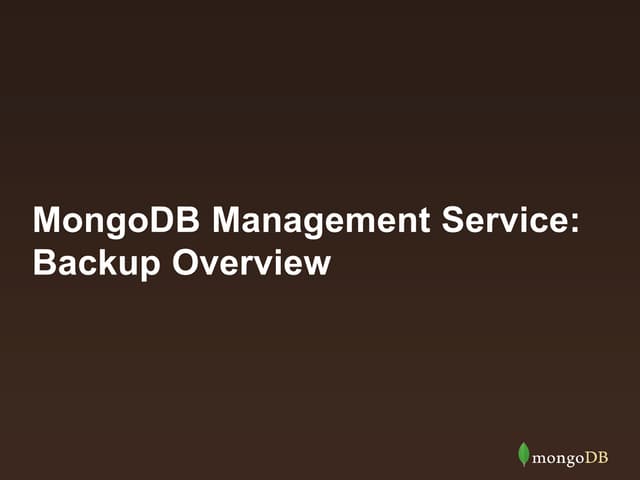 MongoDB Management Service: Backup Overview

mongoDB